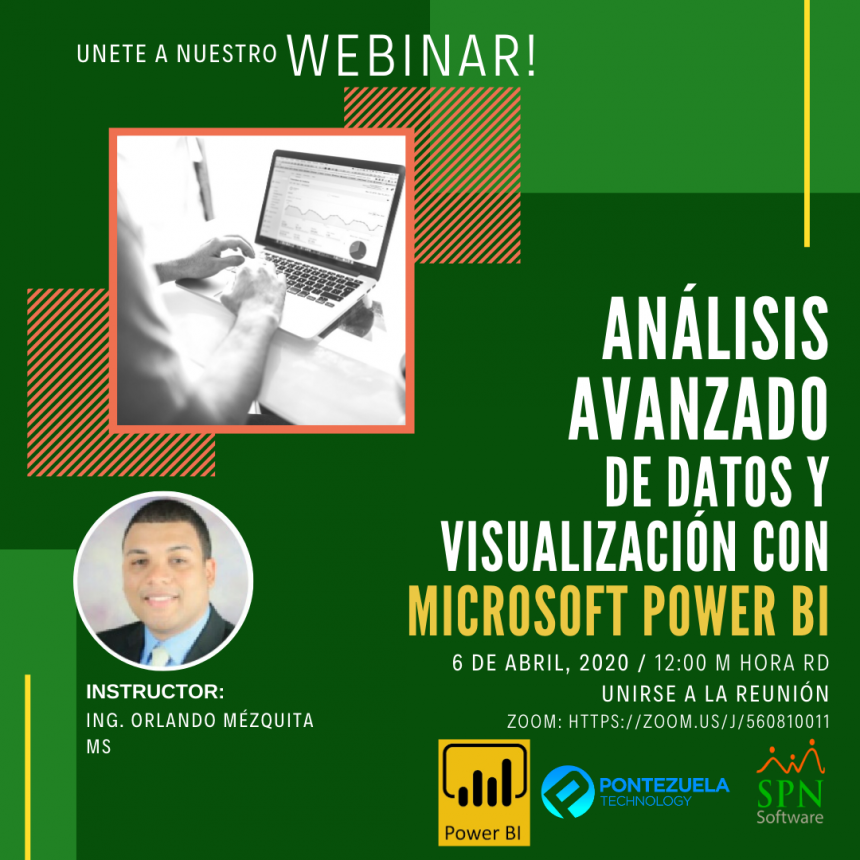 UNETE A NUESTRO WEBINAR!

ANÁLISIS AVANZADO DE DATOS Y VISUALIZACIÓN CON MICROSOFT POWER BI

6 DE ABRIL, 2020 / 12:00 M HORA RD
UNIRSE A LA REUNIÓN
ZOOM: HTTPS://ZOOM.US/J/560810011

INSTRUCTOR:
ING. ORLANDO MÉZQUITA MS

Power BI

PONTEZUELA TECHNOLOGY

SPN Software